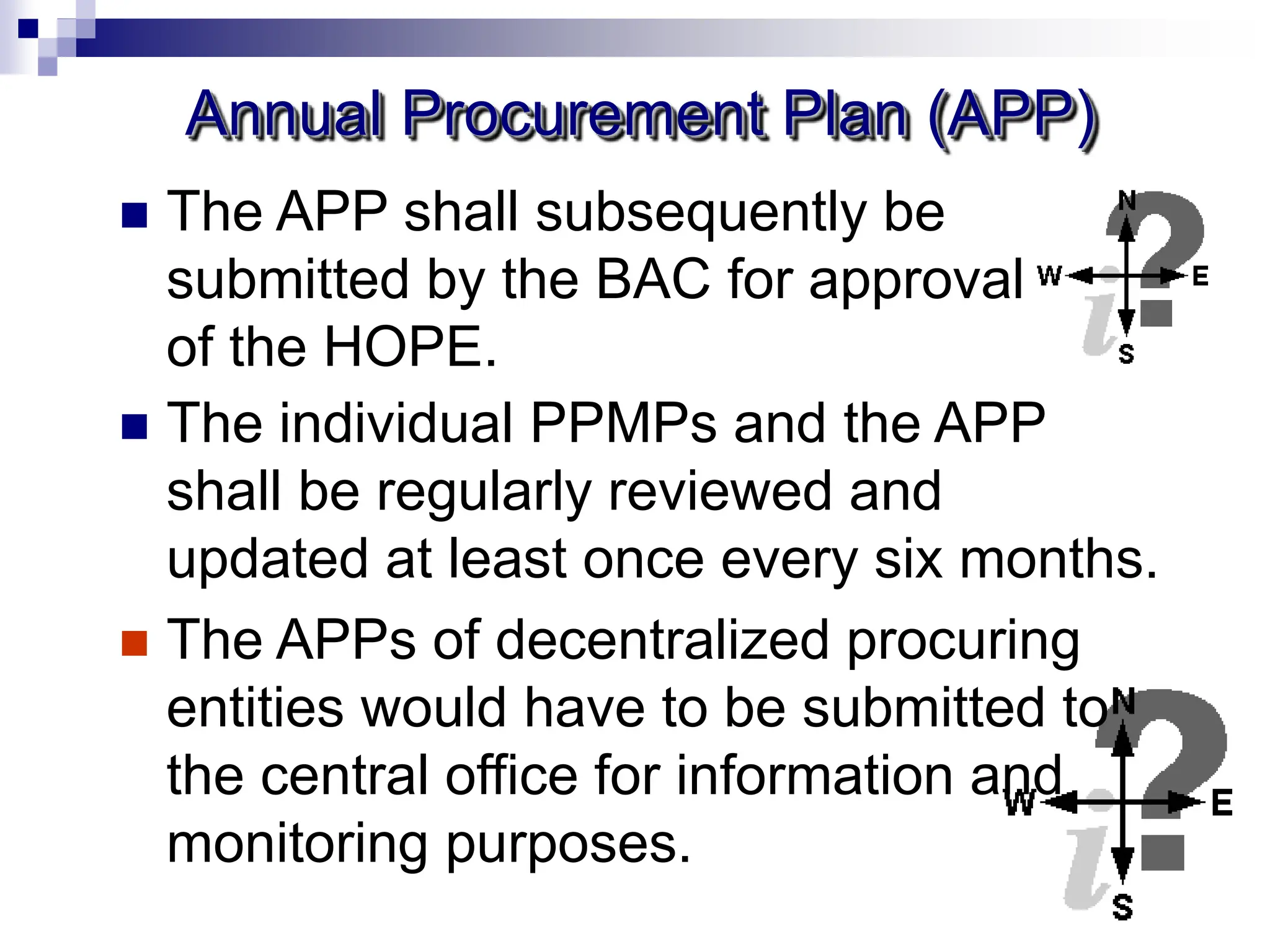 Annual Procurement Plan (APP)

The APP shall subsequently be submitted by the BAC for approval of the HOPE.

N
W
E
S

The individual PPMPs and the APP shall be regularly reviewed and updated at least once every six months.

The APPs of decentralized procuring entities would have to be submitted to the central office for information and monitoring purposes.

N
W
E
S